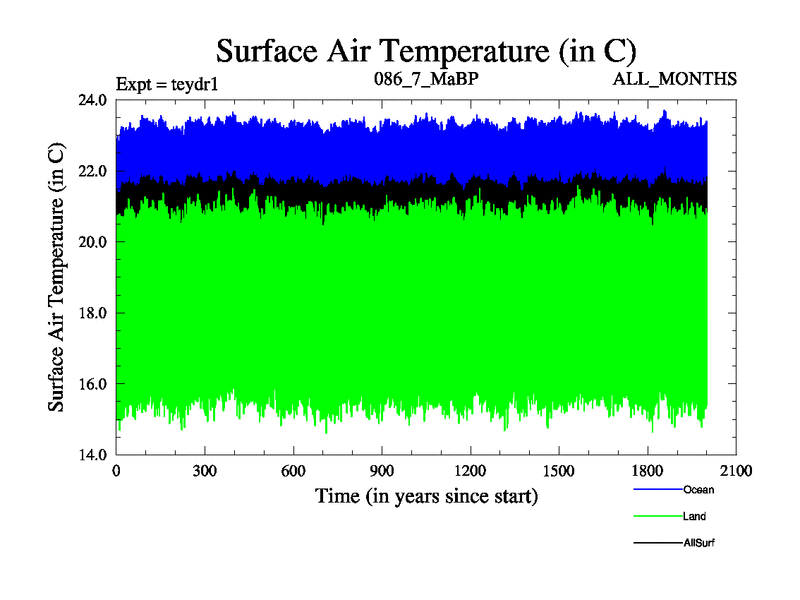 Surface Air Temperature (in C)

Expt = teydr1

086_7_MaBP

ALL_MONTHS

Surface Air Temperature (in C)

24.0
22.0
20.0
18.0
16.0
14.0

0
300
600
900
1200
1500
1800
2100

Time (in years since start)

Ocean
Land
AllSurf